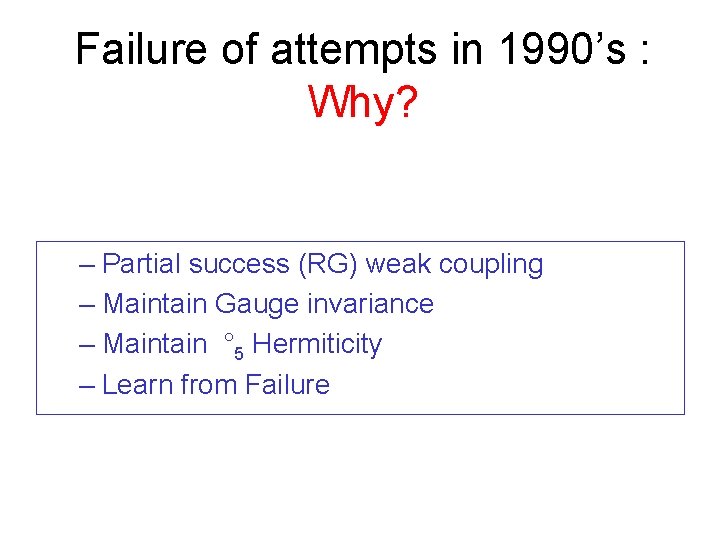 Failure of attempts in 1990's : Why?

– Partial success (RG) weak coupling
– Maintain Gauge invariance
– Maintain $°_5$ Hermiticity
– Learn from Failure